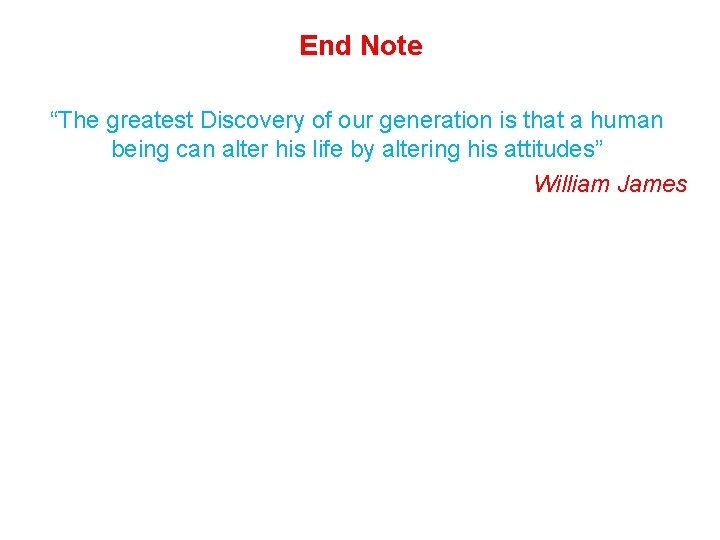 End Note

“The greatest Discovery of our generation is that a human being can alter his life by altering his attitudes”

William James